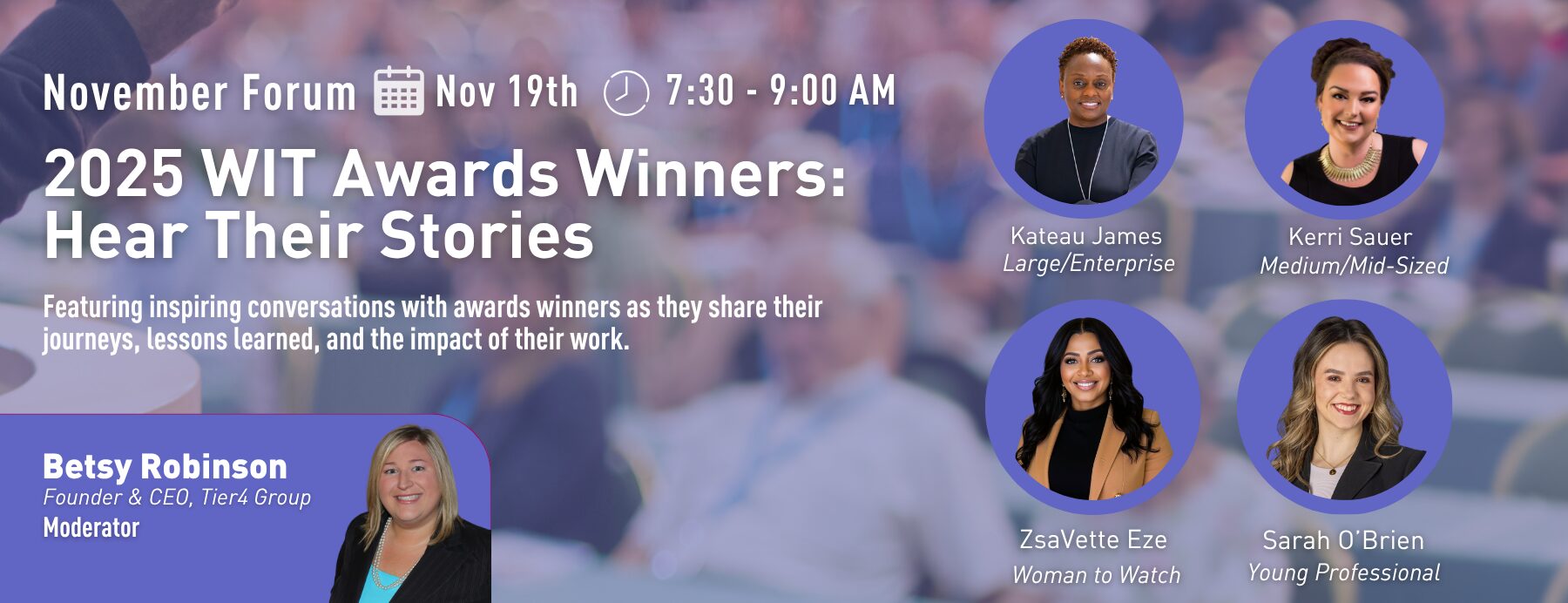 November Forum Nov 19th 7:30 - 9:00 AM

2025 WIT Awards Winners: Hear Their Stories

Featuring inspiring conversations with awards winners as they share their journeys, lessons learned, and the impact of their work.

Betsy Robinson
Founder & CEO, Tier4 Group
Moderator

Kateau James
Large/Enterprise

Kerri Sauer
Medium/Mid-Sized

ZsaVette Eze
Woman to Watch

Sarah O'Brien
Young Professional